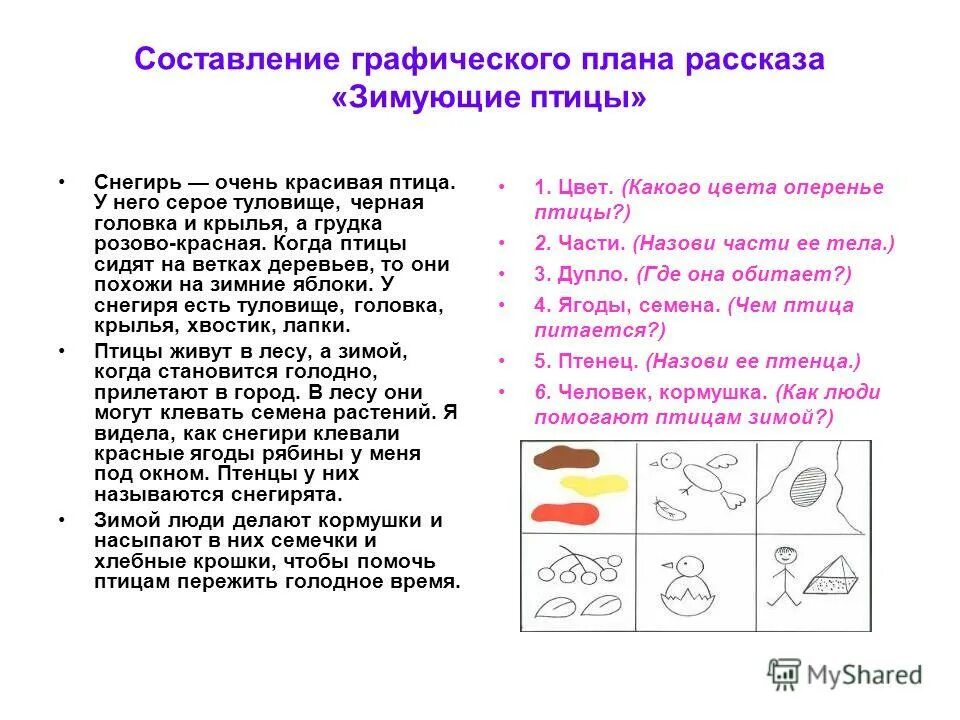 Составление графического плана рассказа «Зимующие птицы»

• Снегирь — очень красивая птица. У него серое туловище, черная головка и крылья, а грудка розово-красная. Когда птицы сидят на ветках деревьев, то они похожи на зимние яблоки. У снегиря есть туловище, головка, крылья, хвостик, лапки.

• Птицы живут в лесу, а зимой, когда становится голодно, прилетают в город. В лесу они могут клевать семена растений. Я видела, как снегири клевали красные ягоды рябины у меня под окном. Птенцы у них называются снегирята.

• Зимой люди делают кормушки и насыпают в них семечки и хлебные крошки, чтобы помочь птицам пережить голодное время.

• 1. Цвет. (Какого цвета оперенье птицы?)
• 2. Части. (Назови части ее тела.)
• 3. Дупло. (Где она обитает?)
• 4. Ягоды, семена. (Чем птица питается?)
• 5. Птенец. (Назови ее птенца.)
• 6. Человек, кормушка. (Как люди помогают птицам зимой?)

MyShared